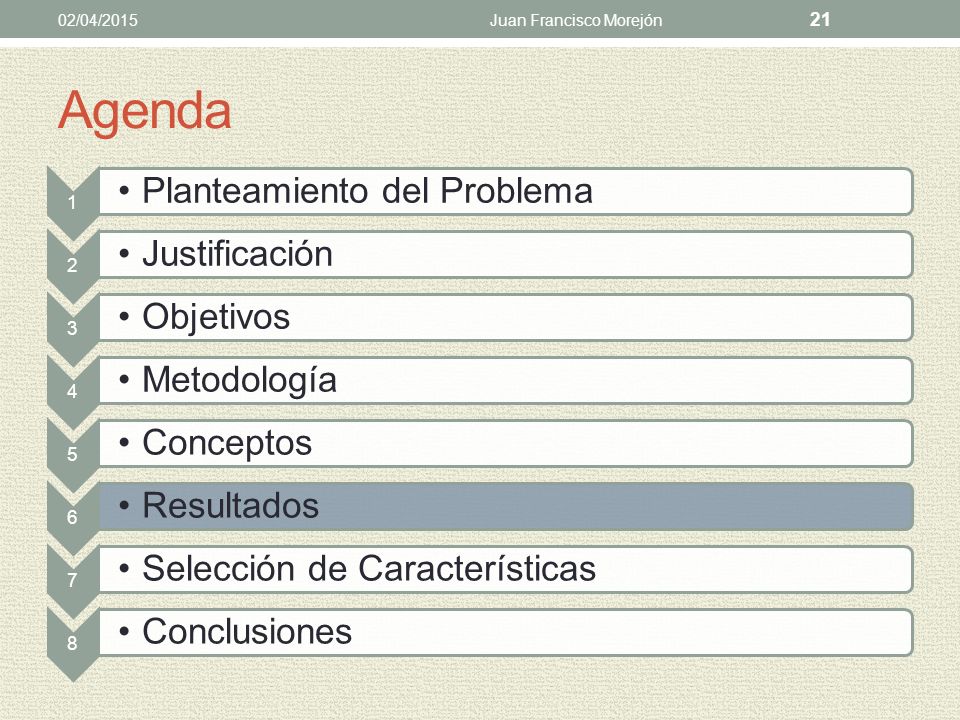 02/04/2015 Juan Francisco Morejón 21

Agenda

1
• Planteamiento del Problema

2
• Justificación

3
• Objetivos

4
• Metodología

5
• Conceptos

6
• Resultados

7
• Selección de Características

8
• Conclusiones